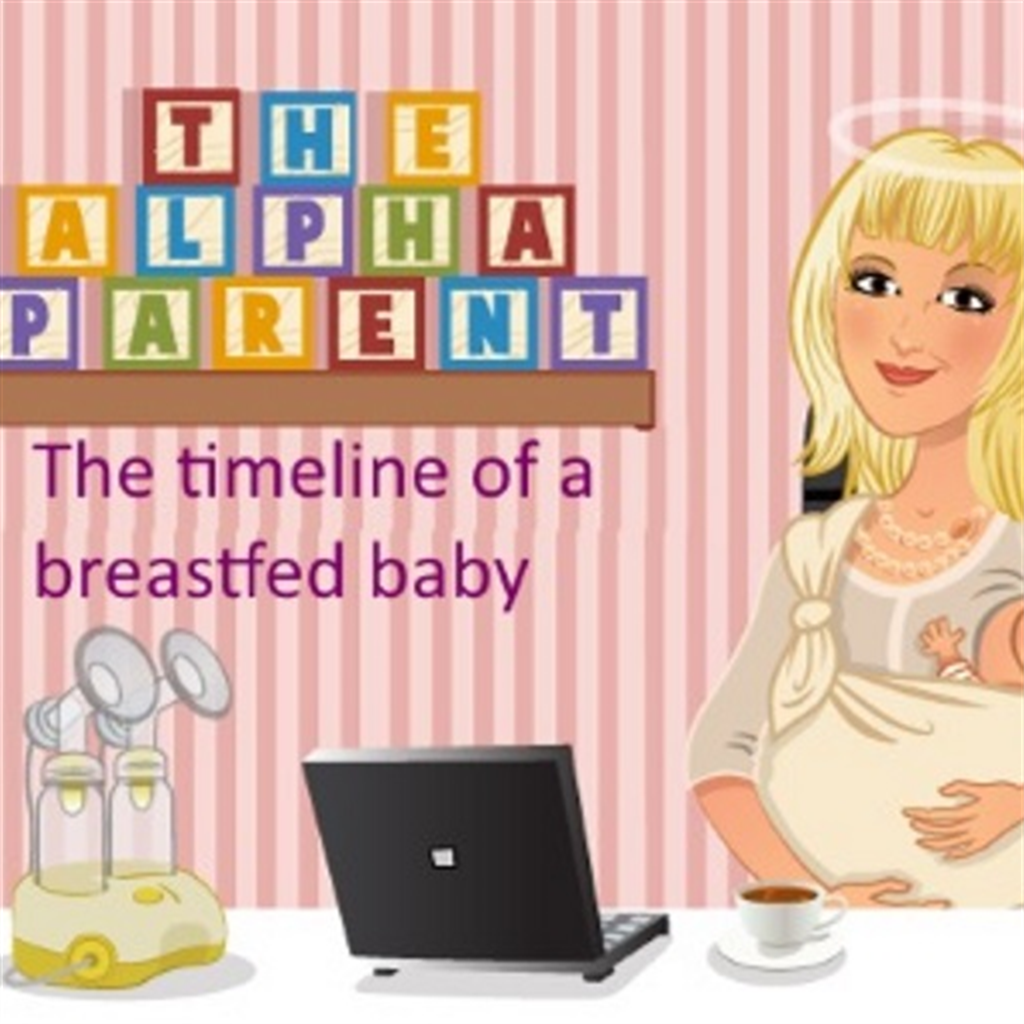 THE
ALPHA
PARENT

The timeline of a breastfed baby